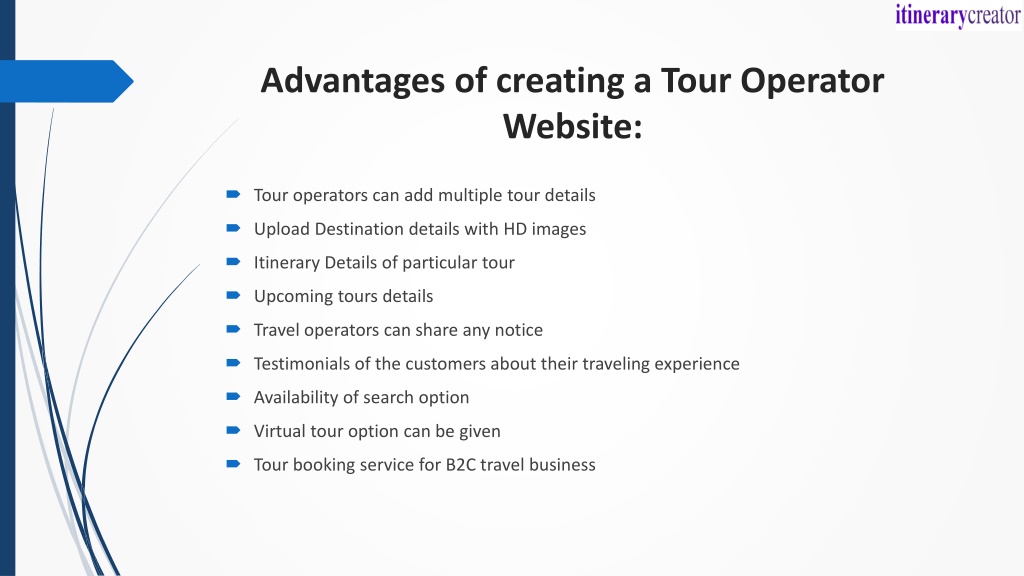 itinerarycreator

Advantages of creating a Tour Operator Website:

Tour operators can add multiple tour details
Upload Destination details with HD images
Itinerary Details of particular tour
Upcoming tours details
Travel operators can share any notice
Testimonials of the customers about their traveling experience
Availability of search option
Virtual tour option can be given
Tour booking service for B2C travel business